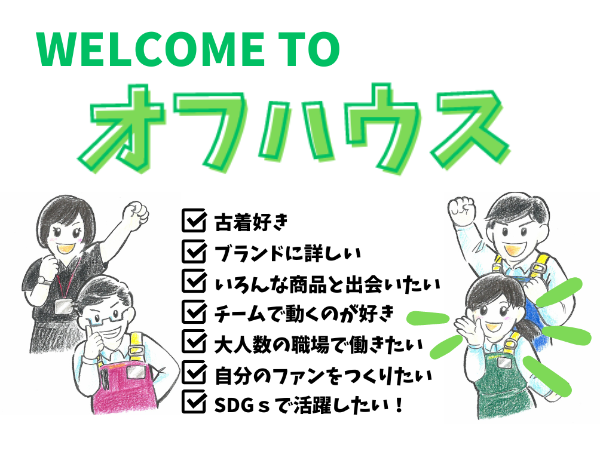 WELCOME TO
オフハウス

☑ 古着好き
☑ ブランドに詳しい
☑ いろんな商品と出会いたい
☑ チームで動くのが好き
☑ 大人数の職場で働きたい
☑ 自分のファンをつくりたい
☑ SDGｓで活躍したい！